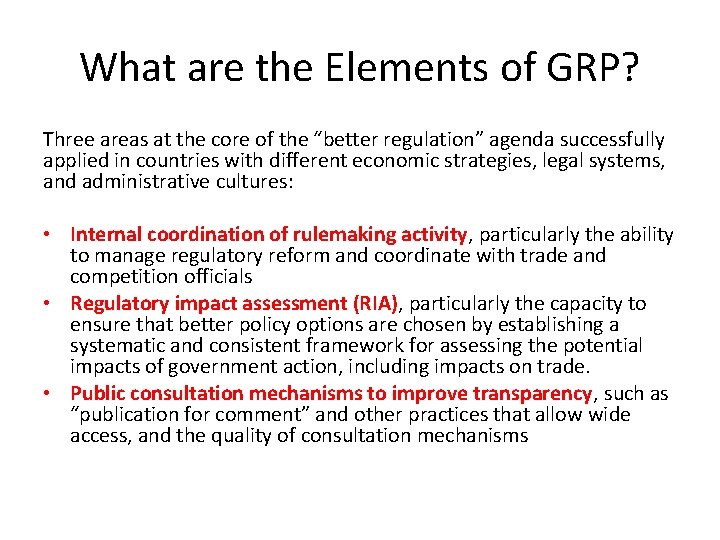 What are the Elements of GRP?

Three areas at the core of the “better regulation” agenda successfully applied in countries with different economic strategies, legal systems, and administrative cultures:

• Internal coordination of rulemaking activity, particularly the ability to manage regulatory reform and coordinate with trade and competition officials
• Regulatory impact assessment (RIA), particularly the capacity to ensure that better policy options are chosen by establishing a systematic and consistent framework for assessing the potential impacts of government action, including impacts on trade.
• Public consultation mechanisms to improve transparency, such as “publication for comment” and other practices that allow wide access, and the quality of consultation mechanisms